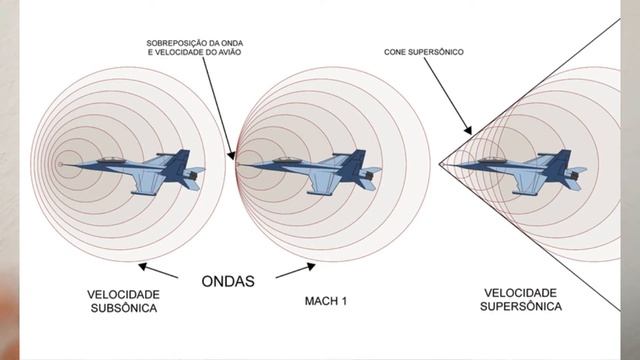 SOBREPOSIÇÃO DA ONDA
E VELOCIDADE DO AVIÃO

CONE SUPERSÔNICO

ONDAS

VELOCIDADE
SUBSÔNICA

MACH 1

VELOCIDADE
SUPERSÔNICA